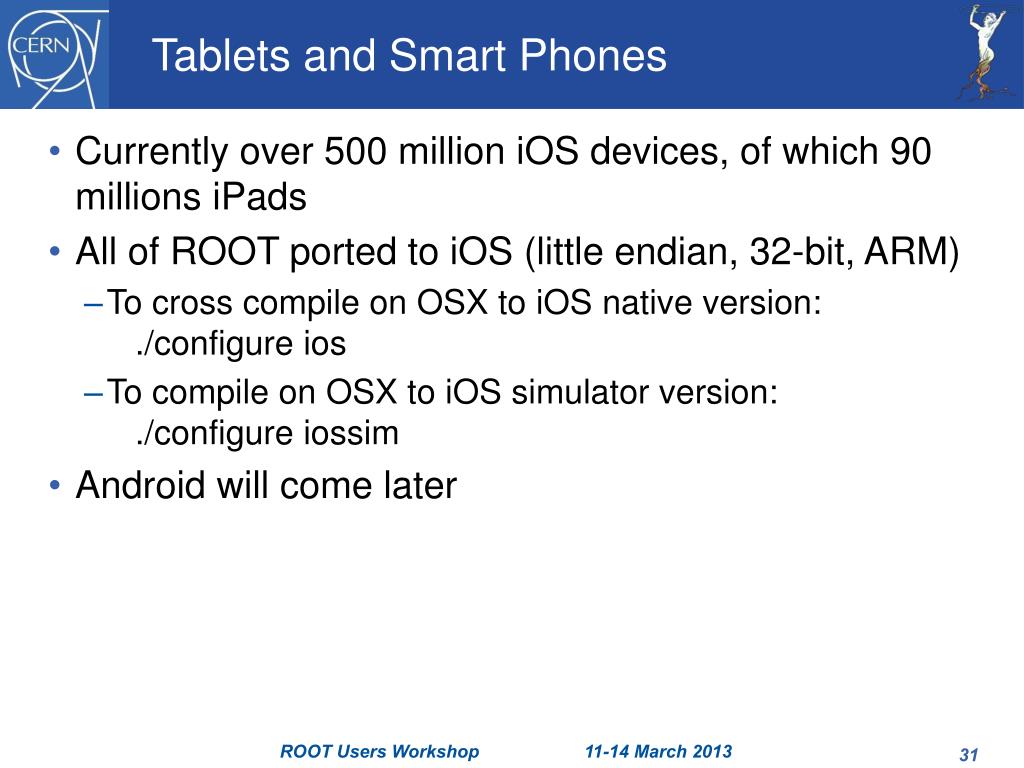 CERN

Tablets and Smart Phones

• Currently over 500 million iOS devices, of which 90 millions iPads
• All of ROOT ported to iOS (little endian, 32-bit, ARM)
– To cross compile on OSX to iOS native version:
./configure ios
– To compile on OSX to iOS simulator version:
./configure iossim
• Android will come later

ROOT Users Workshop 11-14 March 2013 31